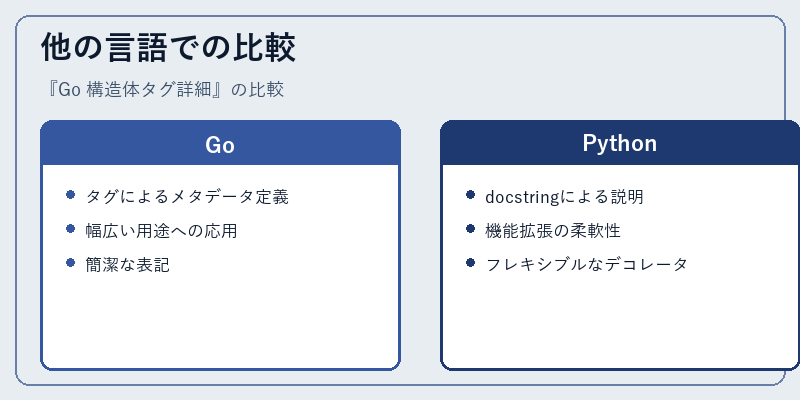 他の言語での比較

『Go 構造体タグ詳細』の比較

Go

- タグによるメタデータ定義
- 幅広い用途への応用
- 簡潔な表記

Python

- docstringによる説明
- 機能拡張の柔軟性
- フレキシブルなデコレータ